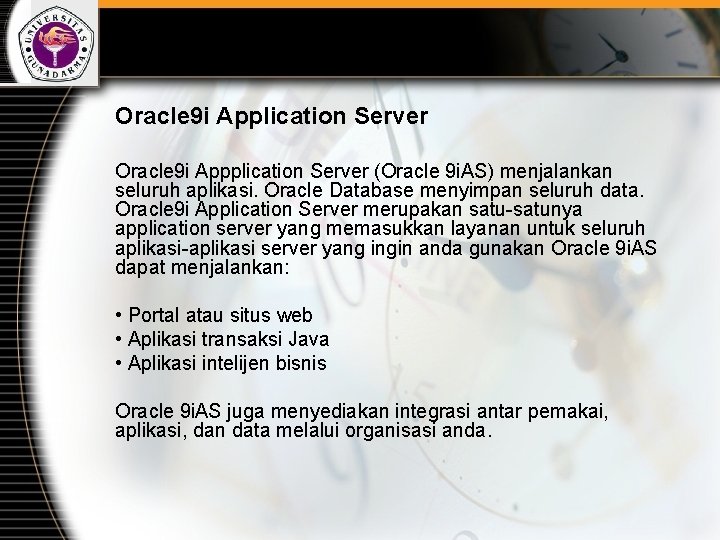 UNIVERSITAS GUNADARMA

Oracle9i Application Server

Oracle9i Appplication Server (Oracle 9iAS) menjalankan seluruh aplikasi. Oracle Database menyimpan seluruh data. Oracle9i Application Server merupakan satu-satunya application server yang memasukkan layanan untuk seluruh aplikasi-aplikasi server yang ingin anda gunakan Oracle 9iAS dapat menjalankan:

• Portal atau situs web
• Aplikasi transaksi Java
• Aplikasi intelijen bisnis

Oracle 9iAS juga menyediakan integrasi antar pemakai, aplikasi, dan data melalui organisasi anda.